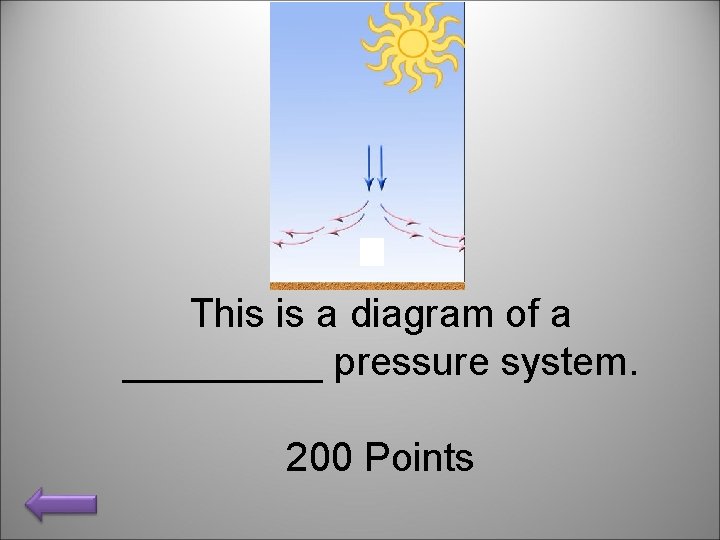 This is a diagram of a ____ pressure system.

200 Points